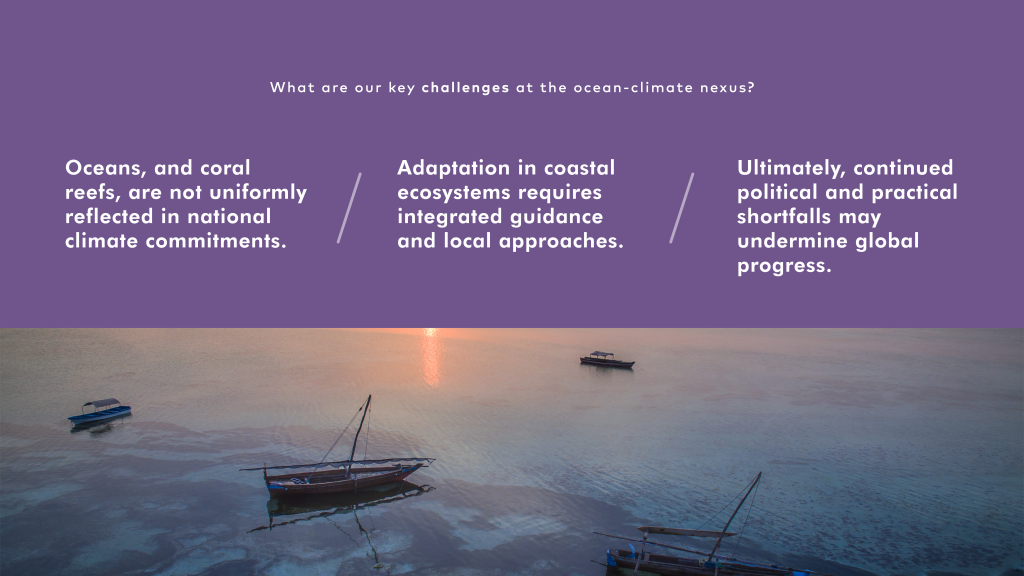 What are our key challenges at the ocean-climate nexus?

Oceans, and coral reefs, are not uniformly reflected in national climate commitments.

Adaptation in coastal ecosystems requires integrated guidance and local approaches.

Ultimately, continued political and practical shortfalls may undermine global progress.